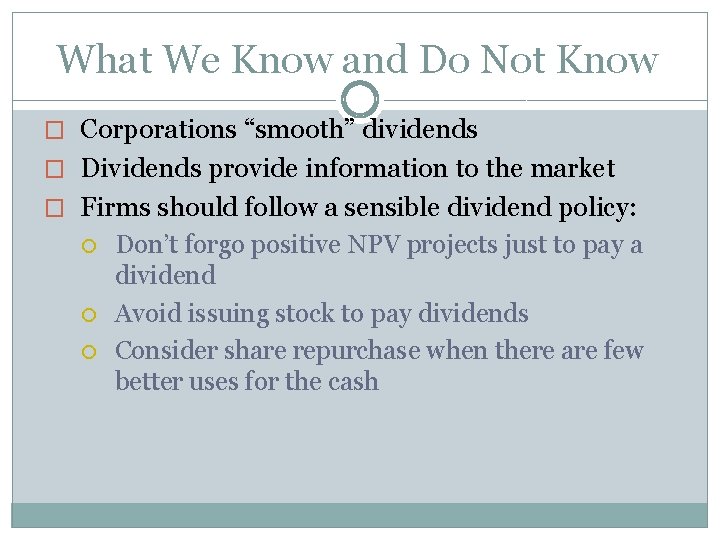 What We Know and Do Not Know

Corporations “smooth” dividends

Dividends provide information to the market

Firms should follow a sensible dividend policy:

Don’t forgo positive NPV projects just to pay a dividend

Avoid issuing stock to pay dividends

Consider share repurchase when there are few better uses for the cash